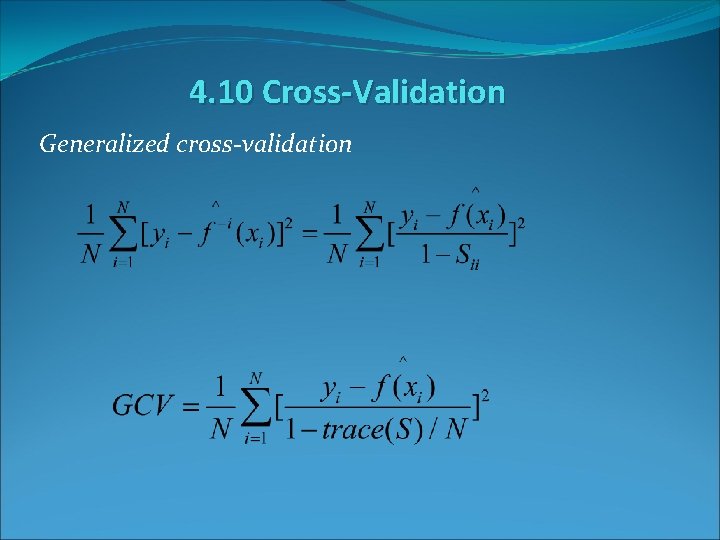 4.10 Cross-Validation

Generalized cross-validation

$\frac{1}{N}\sum_{i=1}^{N}[y_i - \hat{f}^{-i}(x_i)]^2 = \frac{1}{N}\sum_{i=1}^{N}[\frac{y_i - \hat{f}(x_i)}{1 - S_{ii}}]^2$

$GCV = \frac{1}{N}\sum_{i=1}^{N}[\frac{y_i - \hat{f}(x_i)}{1 - trace(S)/N}]^2$